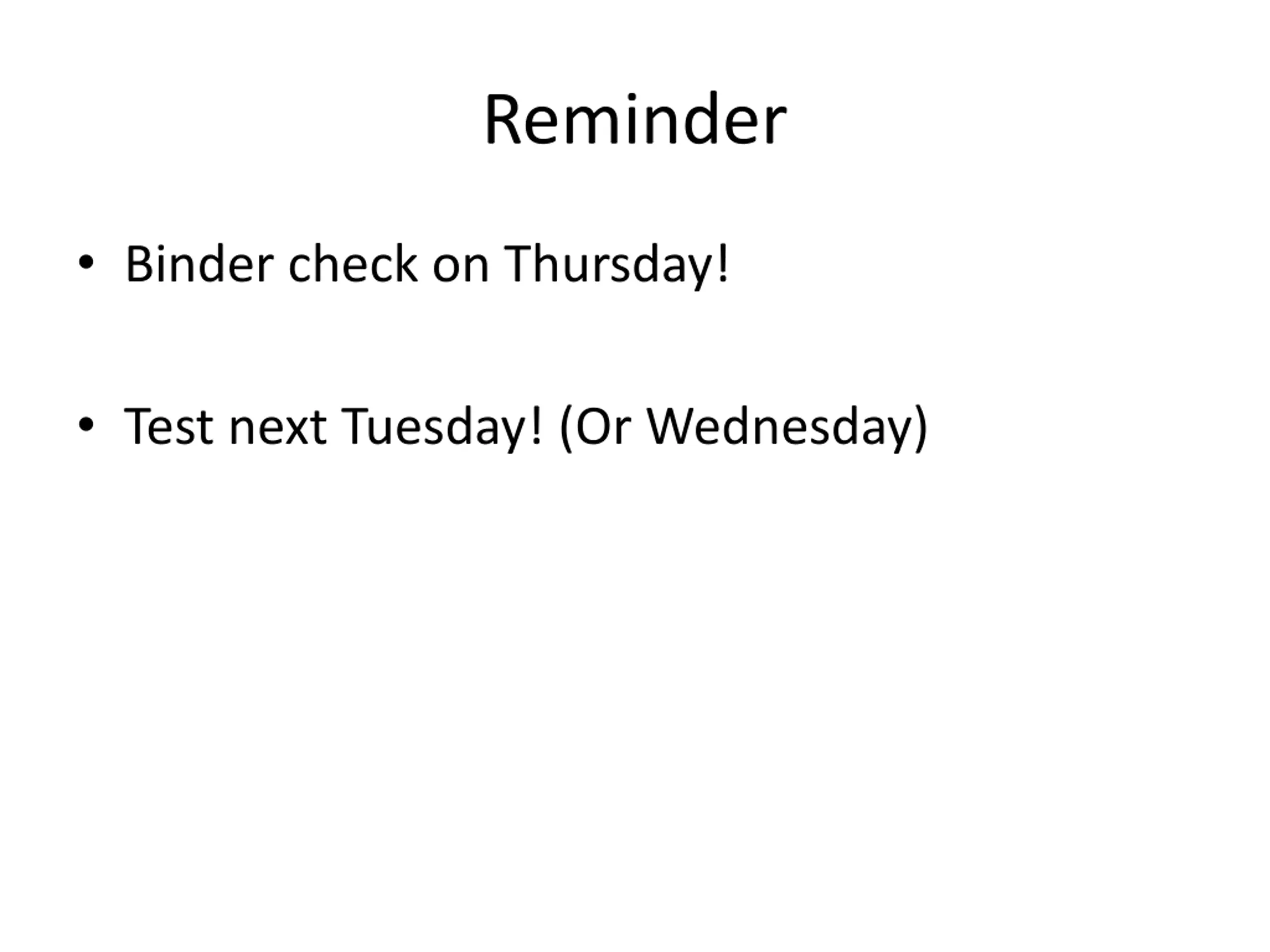 Reminder

• Binder check on Thursday!

• Test next Tuesday! (Or Wednesday)